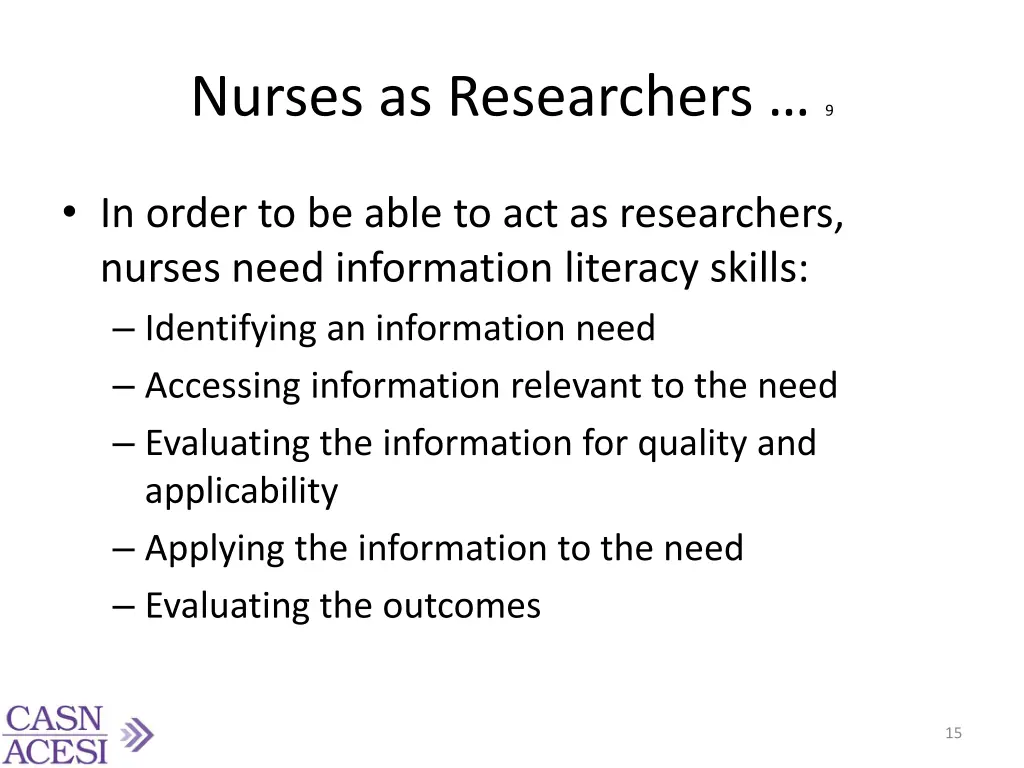 Nurses as Researchers … 9

• In order to be able to act as researchers, nurses need information literacy skills:
– Identifying an information need
– Accessing information relevant to the need
– Evaluating the information for quality and applicability
– Applying the information to the need
– Evaluating the outcomes

CASN
ACESI

15